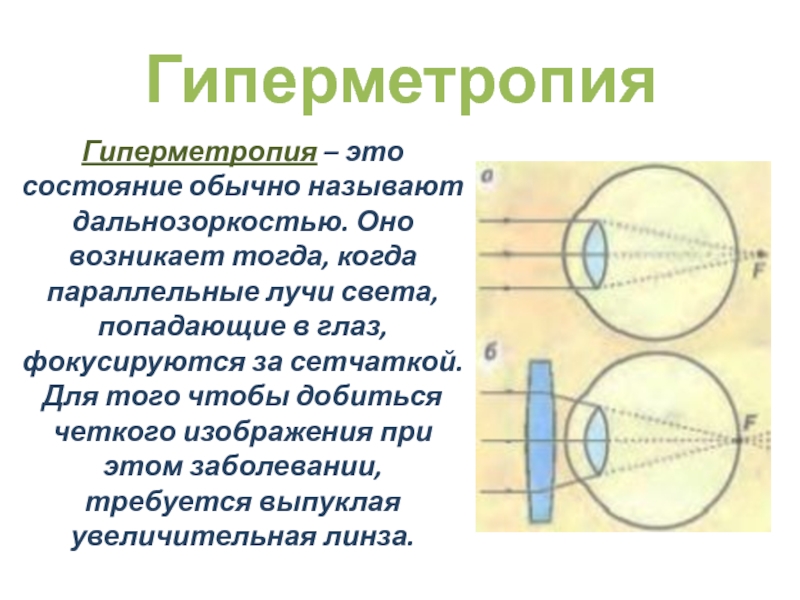 Гиперметропия

Гиперметропия – это состояние обычно называют дальнозоркостью. Оно возникает тогда, когда параллельные лучи света, попадающие в глаз, фокусируются за сетчаткой. Для того чтобы добиться четкого изображения при этом заболевании, требуется выпуклая увеличительная линза.

а

F

б

F